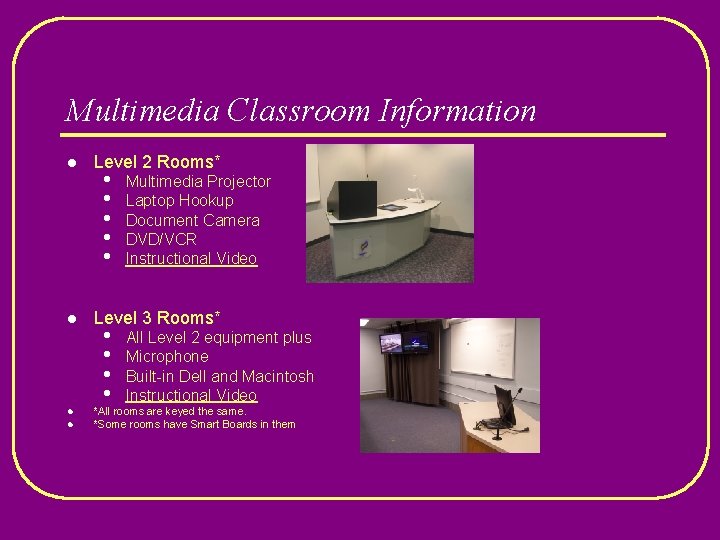 Multimedia Classroom Information

- Level 2 Rooms*
  - Multimedia Projector
  - Laptop Hookup
  - Document Camera
  - DVD/VCR
  - Instructional Video

- Level 3 Rooms*
  - All Level 2 equipment plus
  - Microphone
  - Built-in Dell and Macintosh
  - Instructional Video
- *All rooms are keyed the same.
- *Some rooms have Smart Boards in them